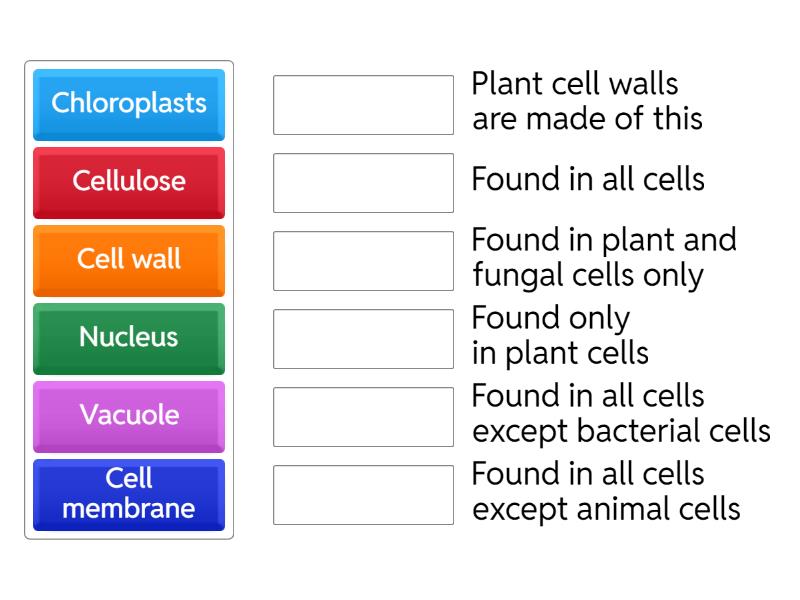 Chloroplasts
Cellulose
Cell wall
Nucleus
Vacuole
Cell membrane

Plant cell walls are made of this

Found in all cells

Found in plant and fungal cells only

Found only in plant cells

Found in all cells except bacterial cells

Found in all cells except animal cells